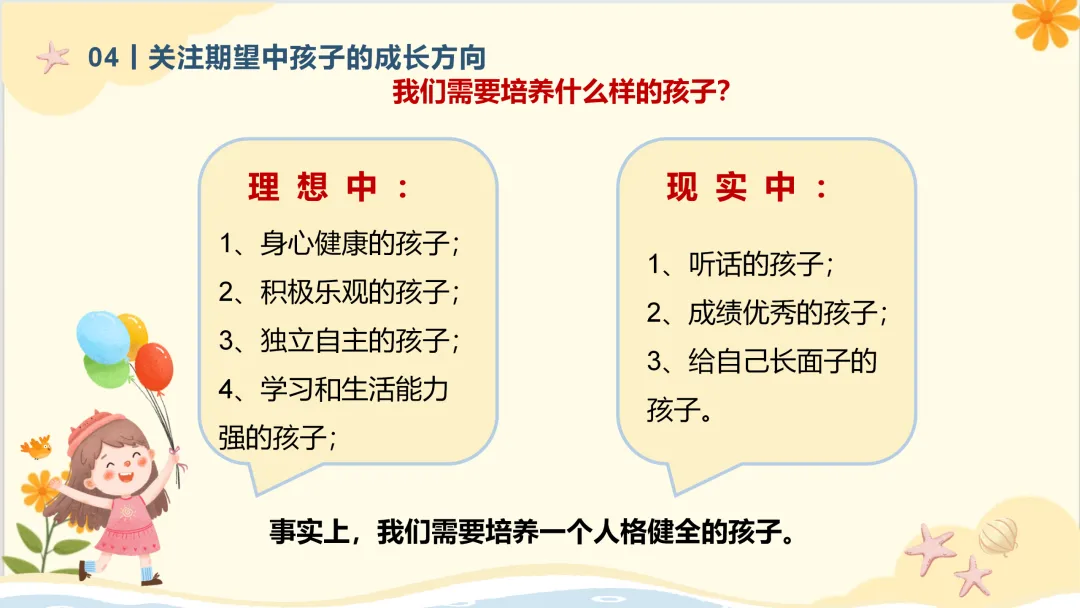 04丨关注期望中孩子的成长方向

我们需要培养什么样的孩子?

理 想 中 :

1、身心健康的孩子;
2、积极乐观的孩子;
3、独立自主的孩子;
4、学习和生活能力强的孩子;

现 实 中 :

1、听话的孩子;
2、成绩优秀的孩子;
3、给自己长面子的孩子。

事实上，我们需要培养一个人格健全的孩子。